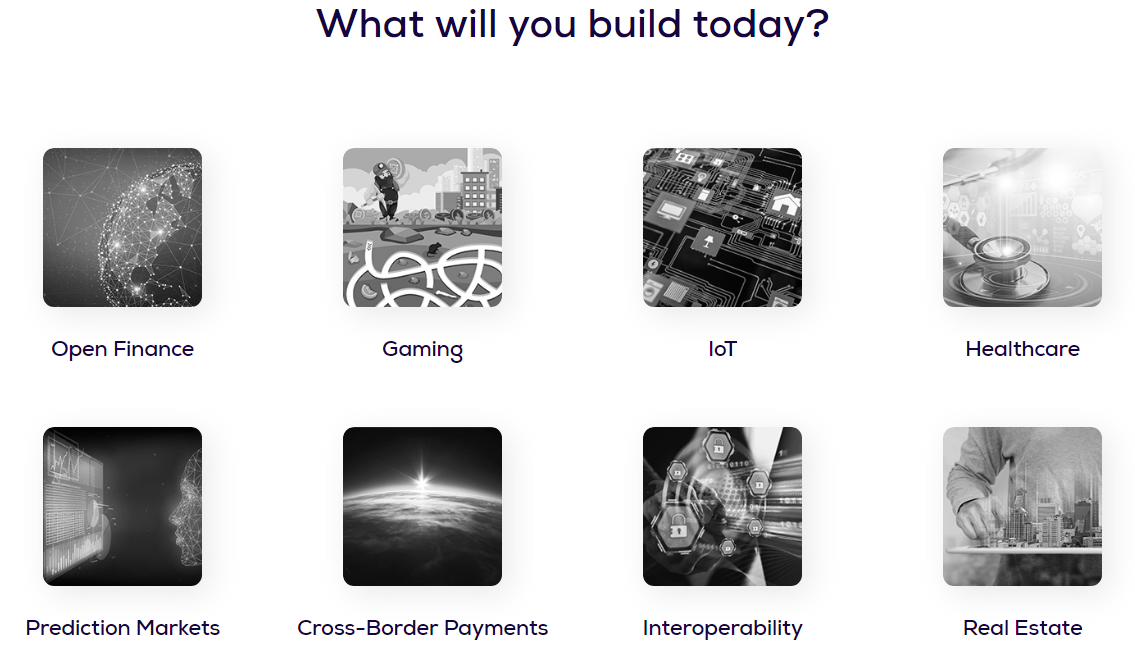 What will you build today?

Open Finance

Gaming

IoT

Healthcare

Prediction Markets

Cross-Border Payments

Interoperability

Real Estate